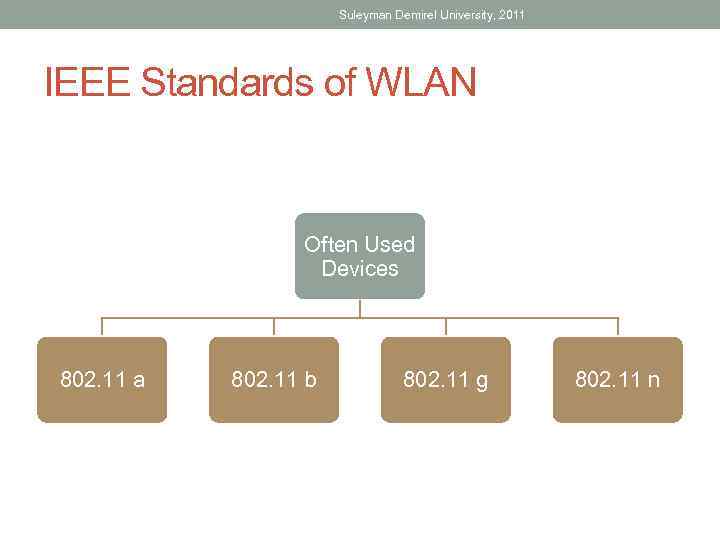 Suleyman Demirel University, 2011

IEEE Standards of WLAN

Often Used Devices

802.11 a

802.11 b

802.11 g

802.11 n